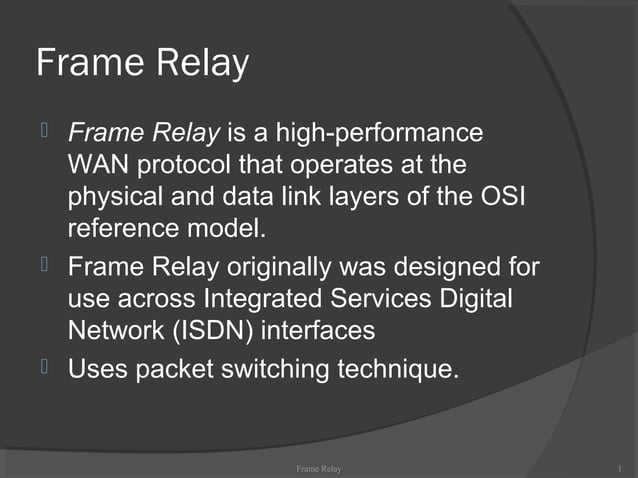 Frame Relay

 Frame Relay is a high-performance WAN protocol that operates at the physical and data link layers of the OSI reference model.
 Frame Relay originally was designed for use across Integrated Services Digital Network (ISDN) interfaces
 Uses packet switching technique.

Frame Relay

1